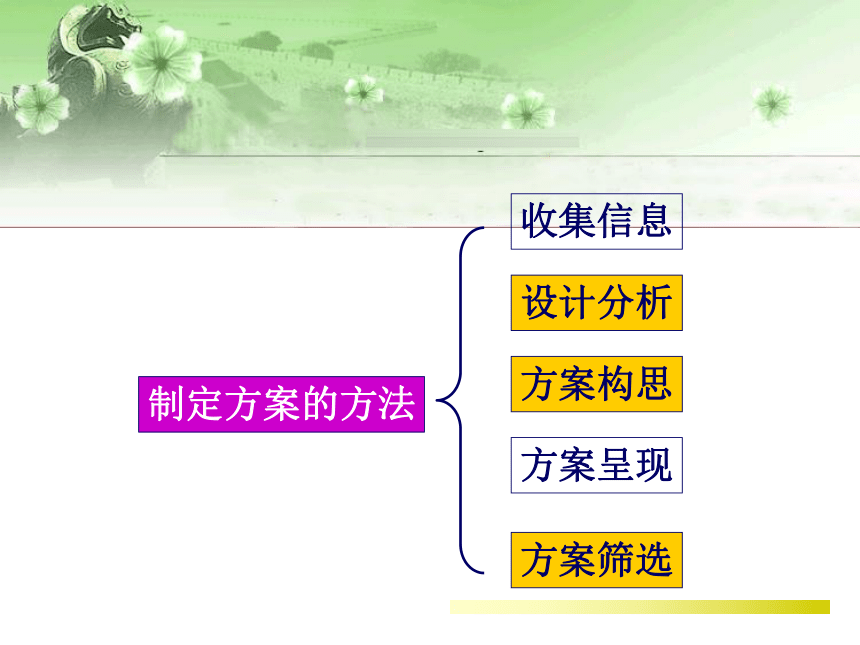 制定方案的方法

收集信息

设计分析

方案构思

方案呈现

方案筛选